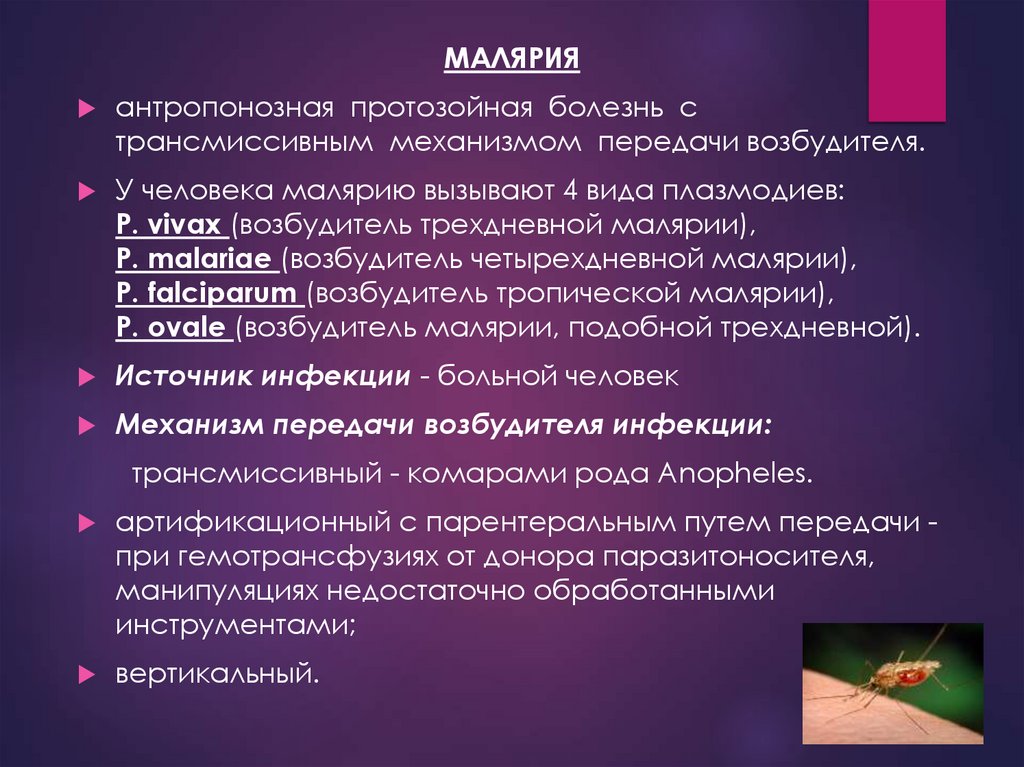 МАЛЯРИЯ

антропонозная протозойная болезнь с трансмиссивным механизмом передачи возбудителя.

У человека малярию вызывают 4 вида плазмодиев: P. vivax (возбудитель трехдневной малярии), P. malariae (возбудитель четырехдневной малярии), P. falciparum (возбудитель тропической малярии), P. ovale (возбудитель малярии, подобной трехдневной).

Источник инфекции - больной человек

Механизм передачи возбудителя инфекции:

трансмиссивный - комарами рода Anopheles.

артификационный с парентеральным путем передачи - при гемотрансфузиях от донора паразитоносителя, манипуляциях недостаточно обработанными инструментами;

вертикальный.